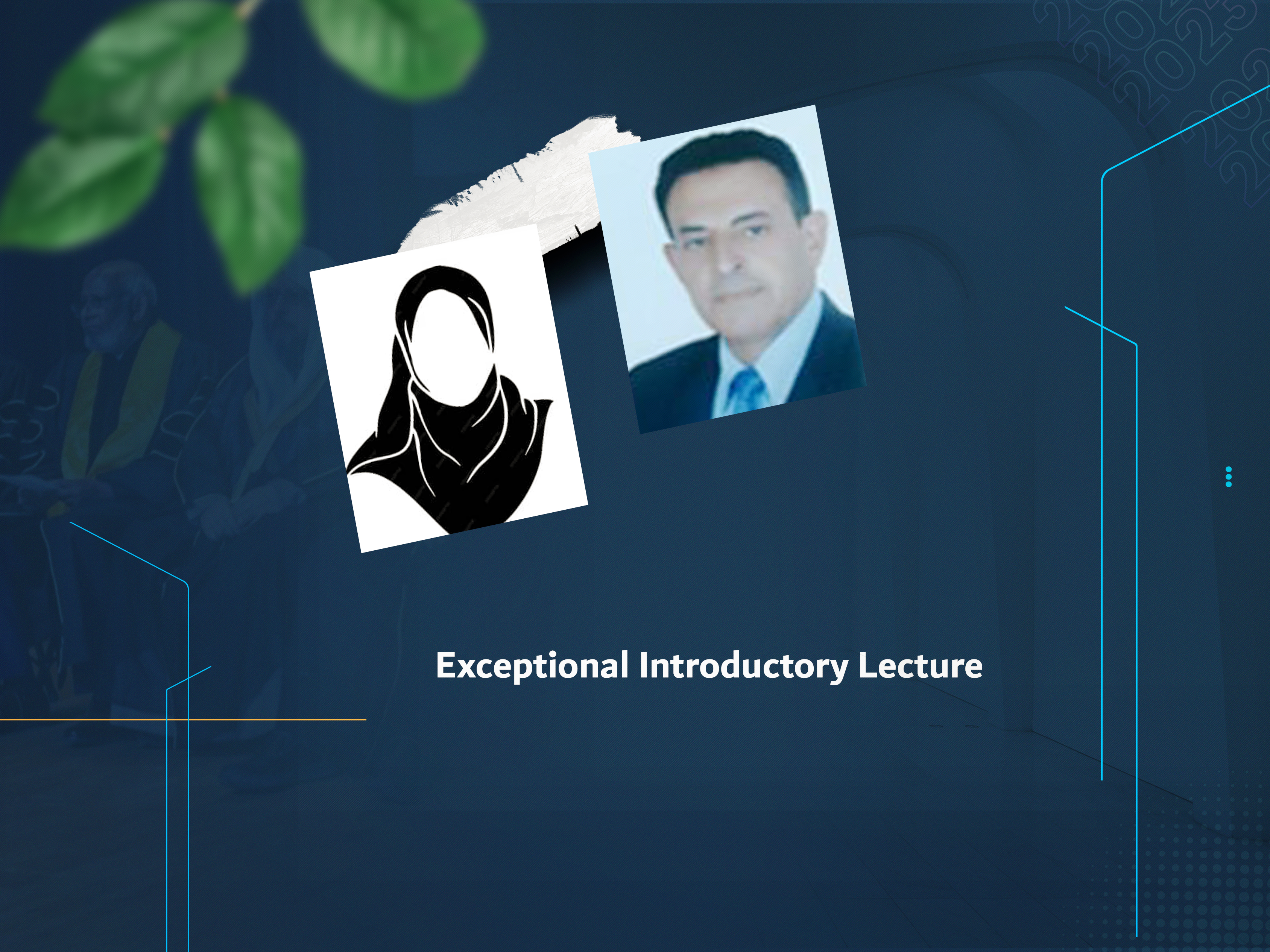 Exceptional Introductory Lecture